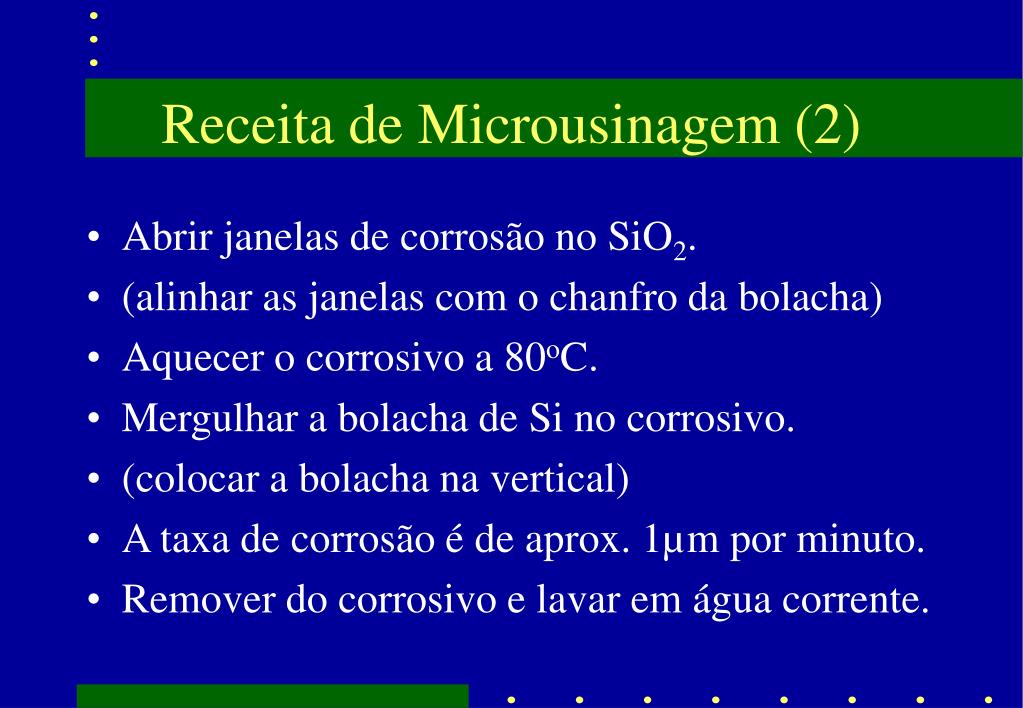 Receita de Microusinagem (2)

• Abrir janelas de corrosão no $SiO_2$.
• (alinhar as janelas com o chanfro da bolacha)
• Aquecer o corrosivo a $80^oC$.
• Mergulhar a bolacha de Si no corrosivo.
• (colocar a bolacha na vertical)
• A taxa de corrosão é de aprox. 1µm por minuto.
• Remover do corrosivo e lavar em água corrente.